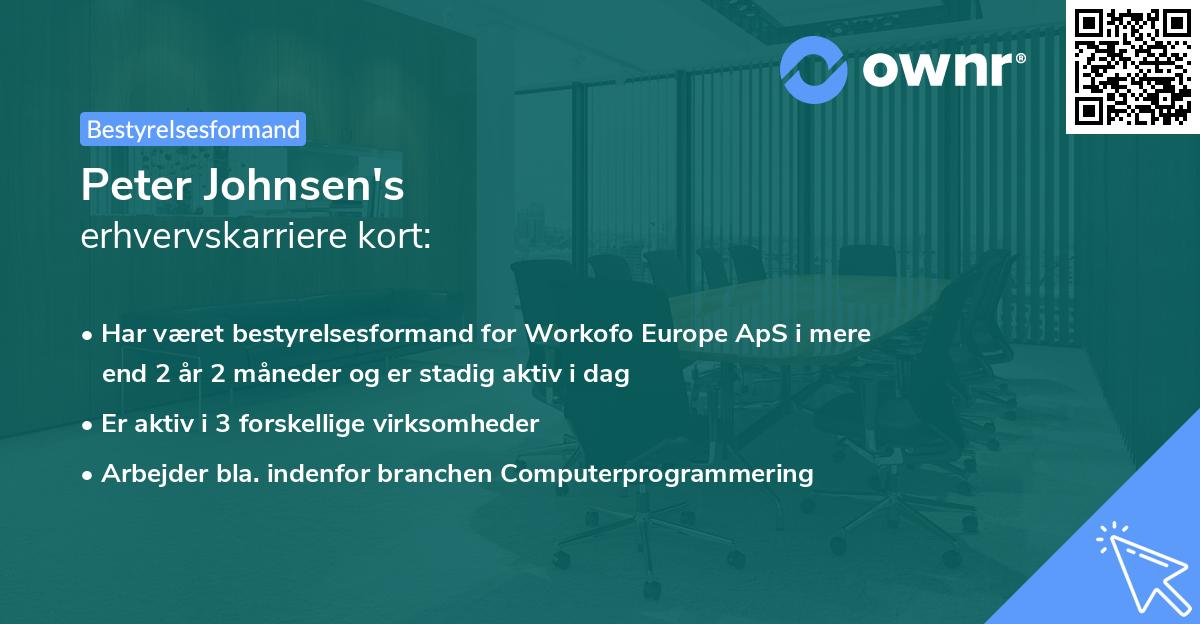 ownr®

Bestyrelsesformand

Peter Johnsen's
erhvervskarriere kort:

• Har været bestyrelsesformand for Workofo Europe ApS i mere end 2 år 2 måneder og er stadig aktiv i dag

• Er aktiv i 3 forskellige virksomheder

• Arbejder bla. indenfor branchen Computerprogrammering